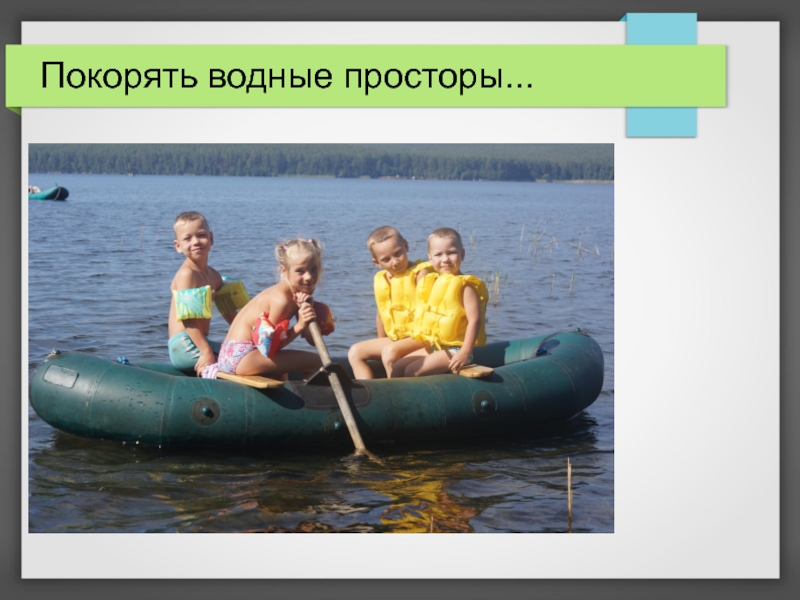 Покорять водные просторы...